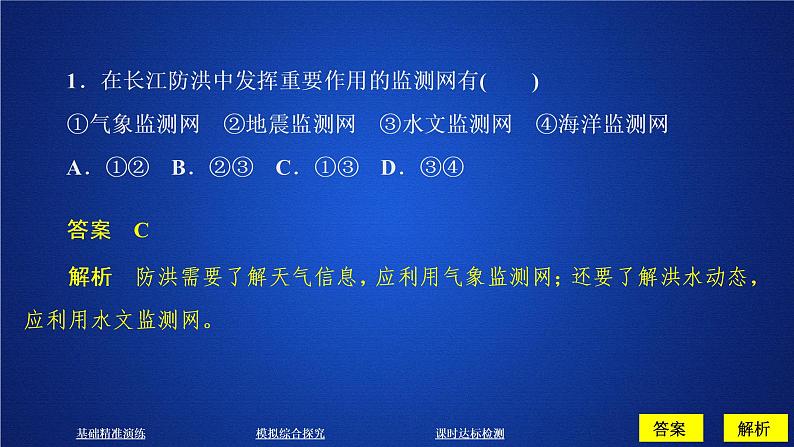 1．在长江防洪中发挥重要作用的监测网有(　　)
①气象监测网　②地震监测网　③水文监测网　④海洋监测网
A．①②　B．②③　C．①③　D．③④

答案　C

解析　防洪需要了解天气信息，应利用气象监测网；还要了解洪水动态，应利用水文监测网。

基础精准演练　模拟综合探究　课时达标检测　答案　解析